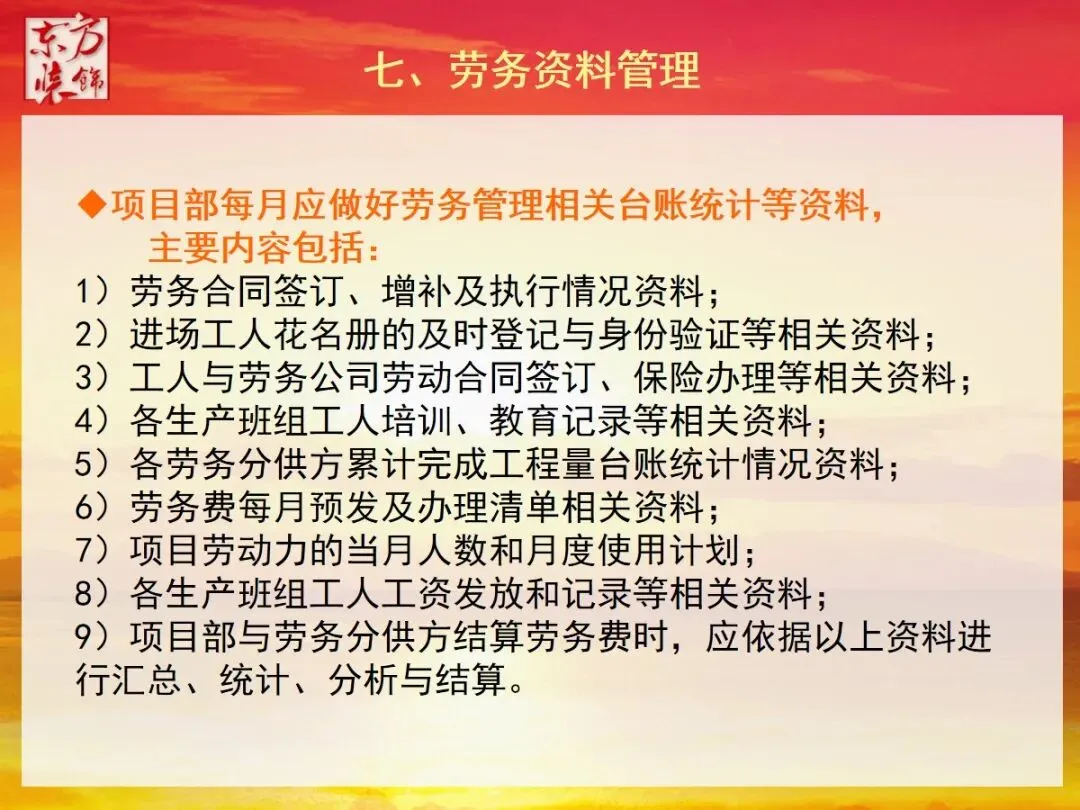 东方装饰

七、劳务资料管理

◆项目部每月应做好劳务管理相关台账统计等资料，主要内容包括：
1）劳务合同签订、增补及执行情况资料；
2）进场工人花名册的及时登记与身份验证等相关资料；
3）工人与劳务公司劳动合同签订、保险办理等相关资料；
4）各生产班组工人培训、教育记录等相关资料；
5）各劳务分供方累计完成工程量台账统计情况资料；
6）劳务费每月预发及办理清单相关资料；
7）项目劳动力的当月人数和月度使用计划；
8）各生产班组工人工资发放和记录等相关资料；
9）项目部与劳务分供方结算劳务费时，应依据以上资料进行汇总、统计、分析与结算。